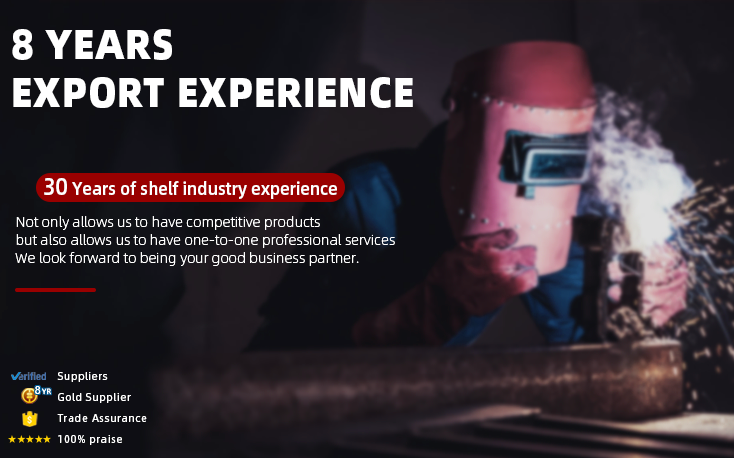 8 YEARS
EXPORT EXPERIENCE

30 Years of shelf industry experience

Not only allows us to have competitive products
but also allows us to have one-to-one professional services
We look forward to being your good business partner.

Verified Suppliers
8YR Gold Supplier
Trade Assurance
★★★★★ 100% praise